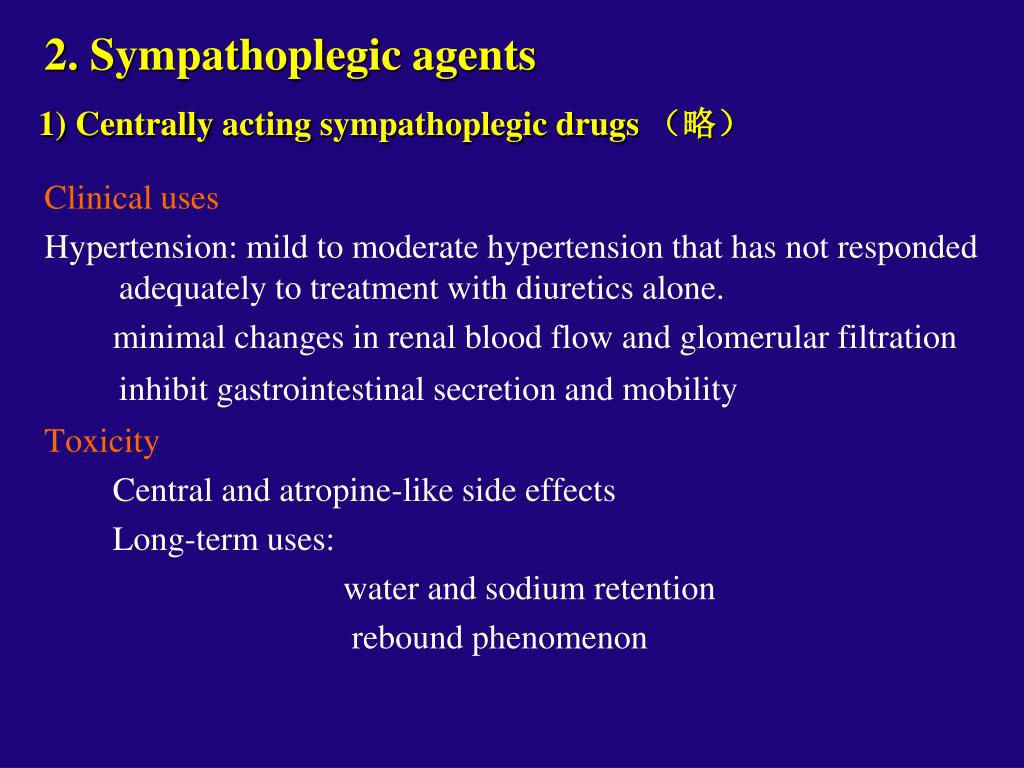 2. Sympathoplegic agents

1) Centrally acting sympathoplegic drugs （略）

Clinical uses

Hypertension: mild to moderate hypertension that has not responded adequately to treatment with diuretics alone.

minimal changes in renal blood flow and glomerular filtration

inhibit gastrointestinal secretion and mobility

Toxicity

Central and atropine-like side effects

Long-term uses:

water and sodium retention

rebound phenomenon